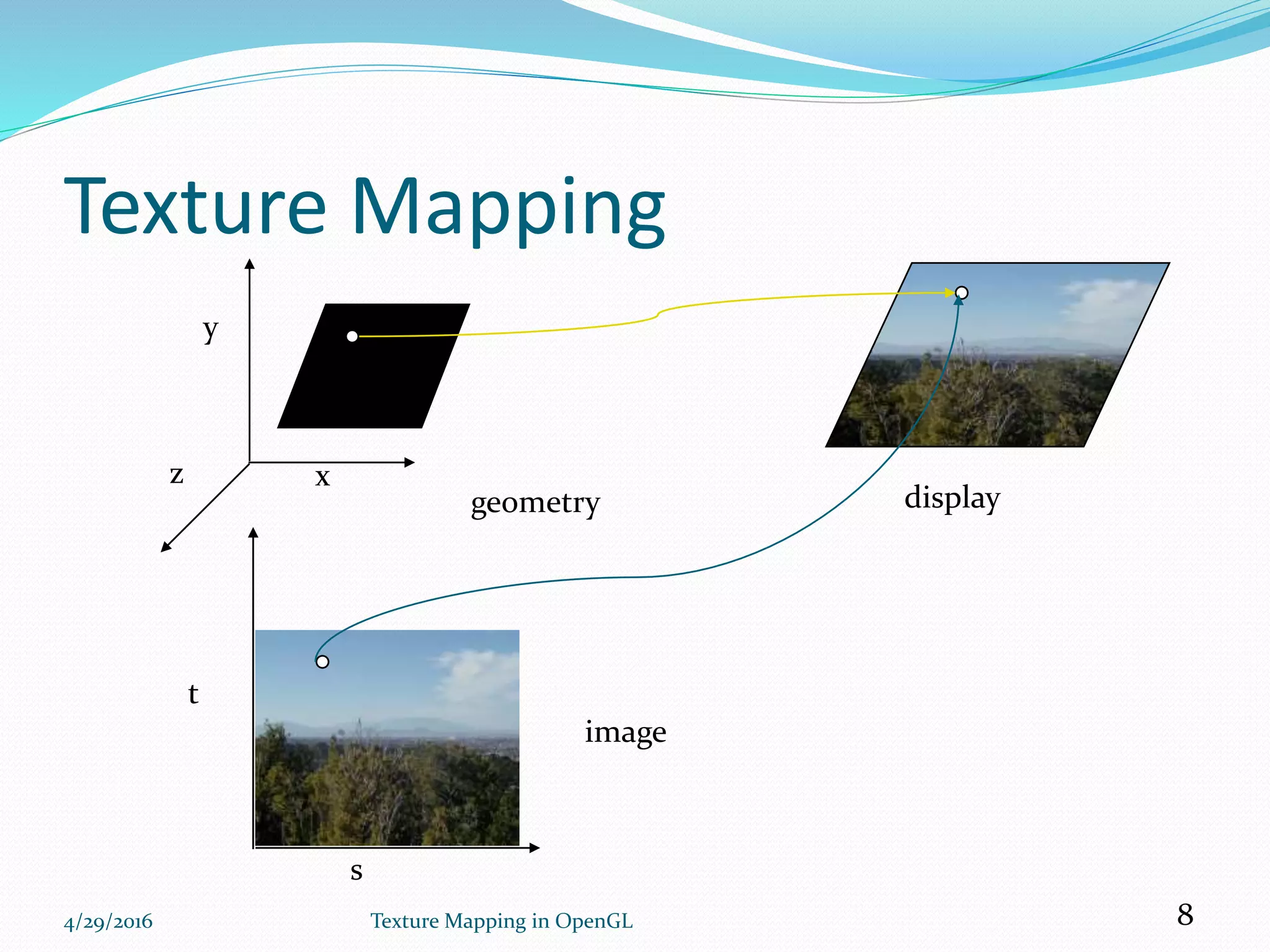 Texture Mapping

y

z

x

geometry

display

t

image

s

4/29/2016

Texture Mapping in OpenGL

8